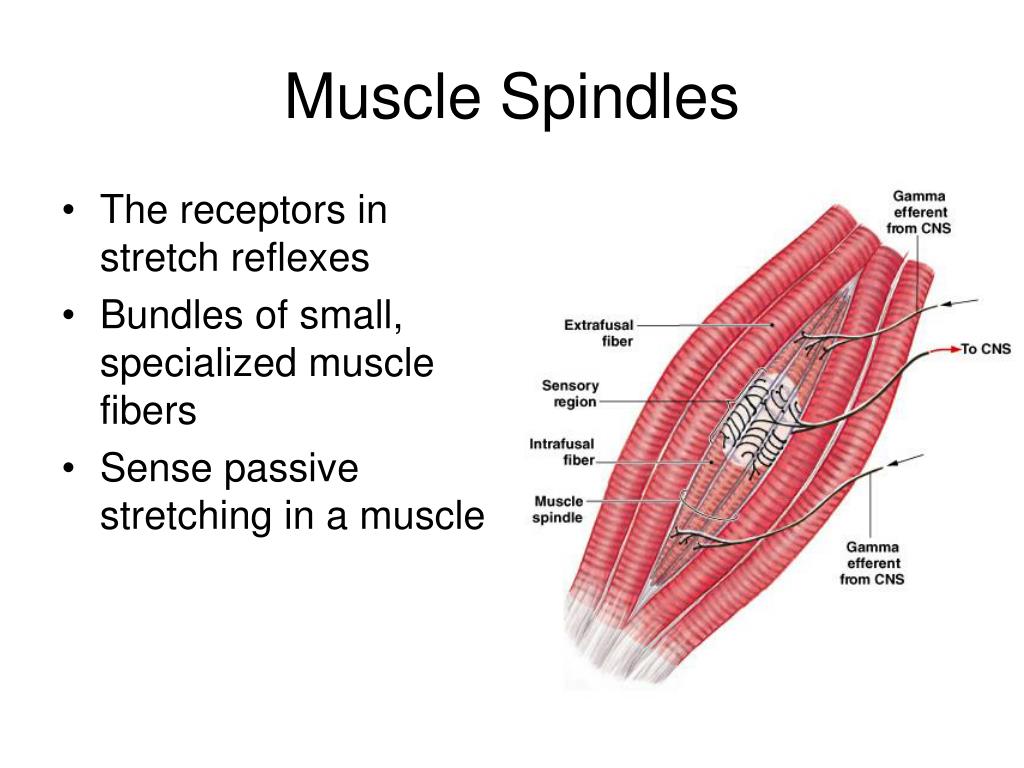 Muscle Spindles

• The receptors in stretch reflexes
• Bundles of small, specialized muscle fibers
• Sense passive stretching in a muscle

Gamma efferent from CNS

Extrafusal fiber

To CNS

Sensory region

Intrafusal fiber

Muscle spindle

Gamma efferent from CNS